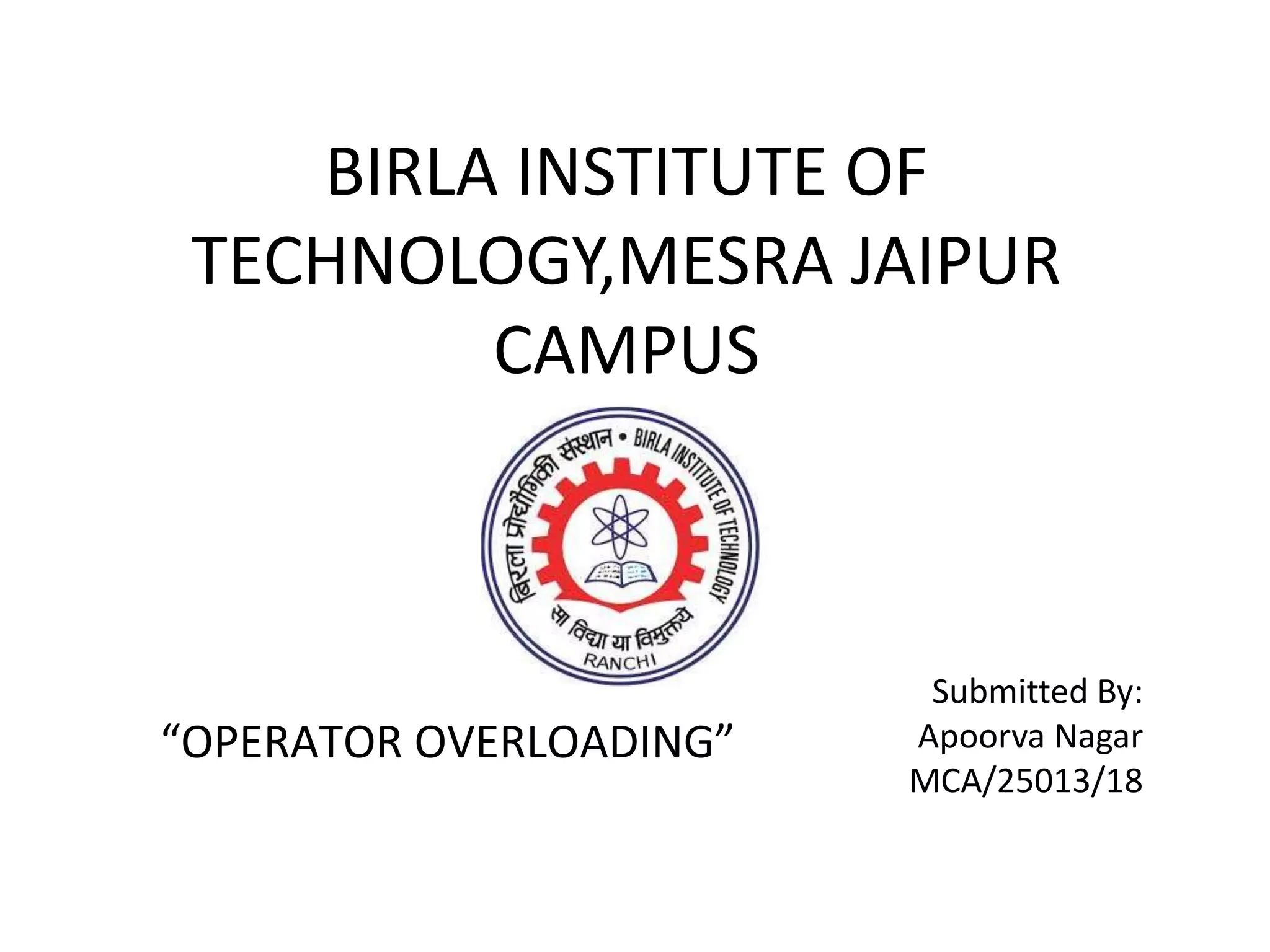 BIRLA INSTITUTE OF TECHNOLOGY,MESRA JAIPUR CAMPUS

बिरला प्रौद्योगिकी संस्थान • BIRLA INSTITUTE OF TECHNOLOGY

सा विद्या या विमुक्तये

RANCHI

“OPERATOR OVERLOADING”

Submitted By:
Apoorva Nagar
MCA/25013/18